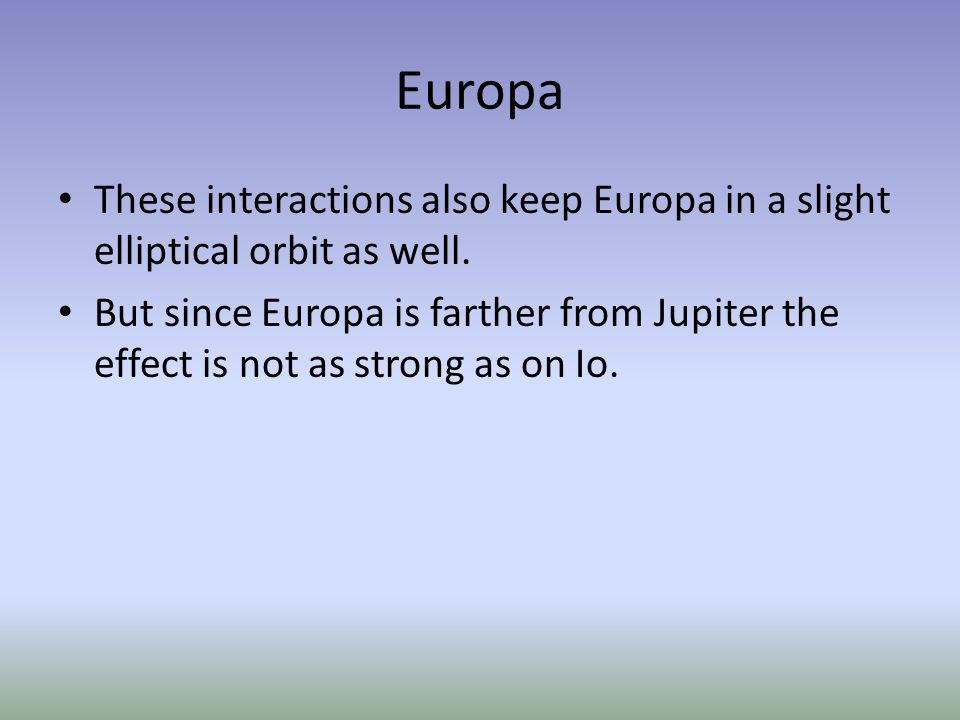 Europa

• These interactions also keep Europa in a slight elliptical orbit as well.

• But since Europa is farther from Jupiter the effect is not as strong as on Io.